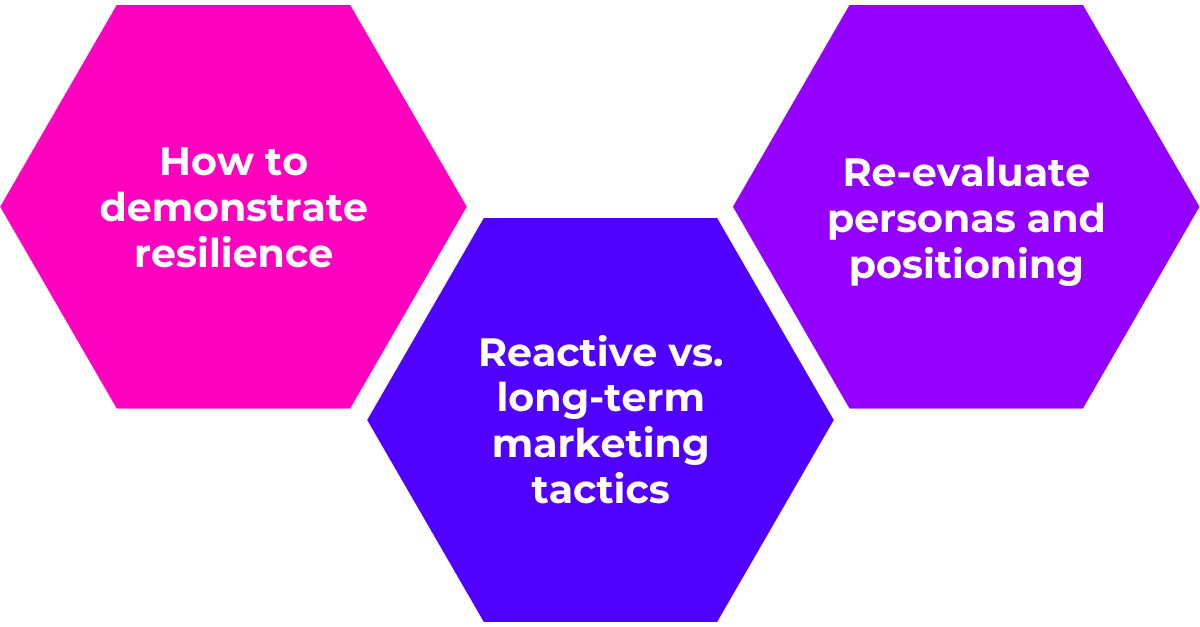 How to demonstrate resilience

Reactive vs. long-term marketing tactics

Re-evaluate personas and positioning